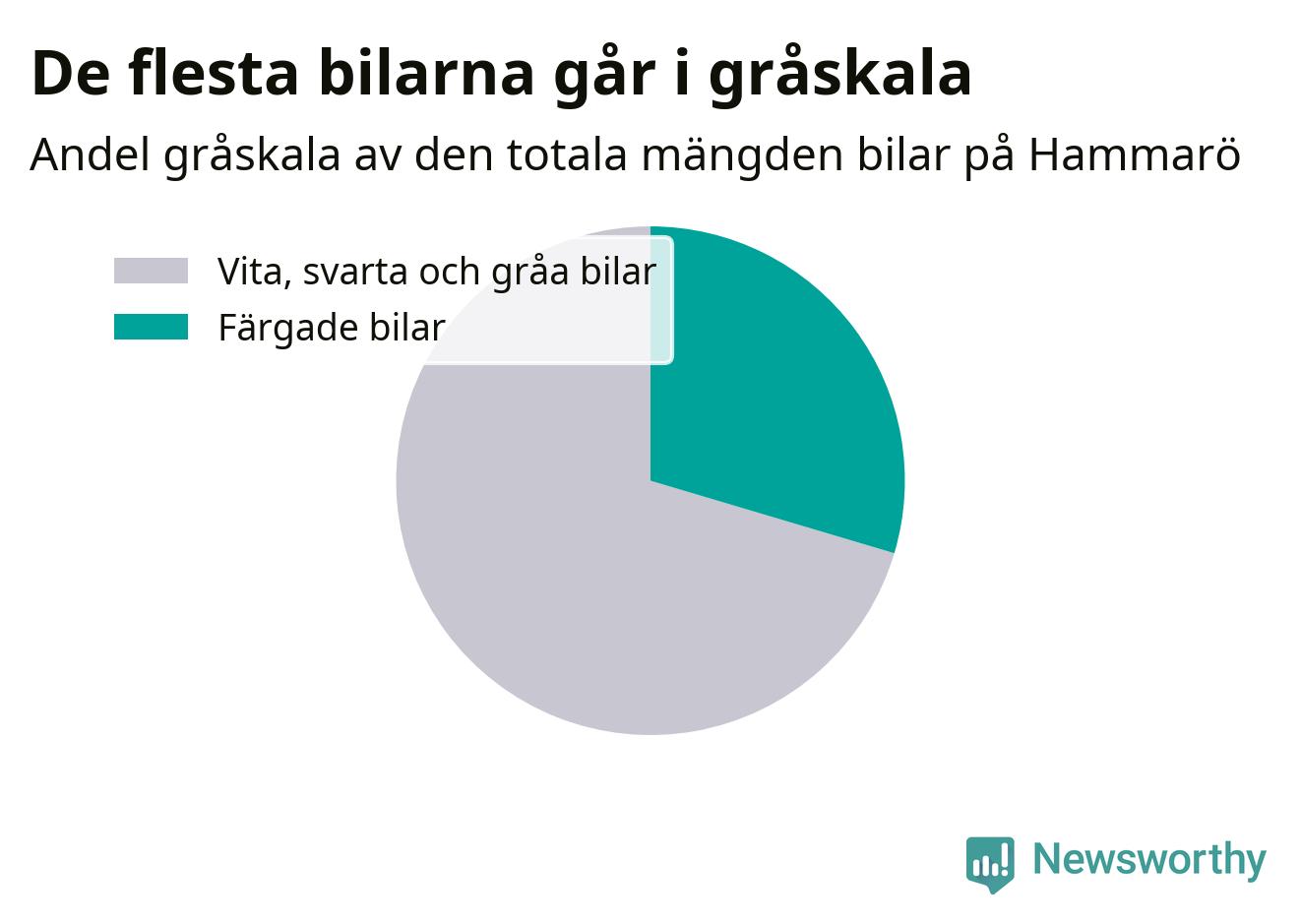 De flesta bilarna går i gråskala

Andel gråskala av den totala mängden bilar på Hammarö

Vita, svarta och gråa bilar
Färgade bilar

Newsworthy